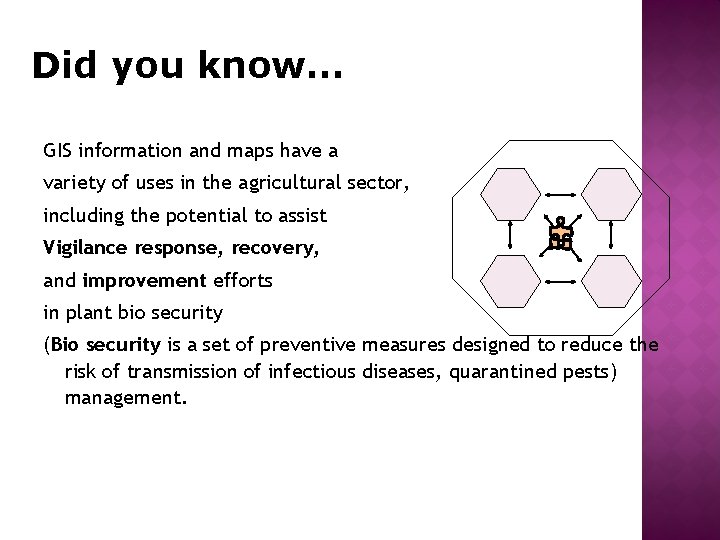 Did you know…

GIS information and maps have a variety of uses in the agricultural sector, including the potential to assist Vigilance response, recovery, and improvement efforts in plant bio security

(Bio security is a set of preventive measures designed to reduce the risk of transmission of infectious diseases, quarantined pests) management.